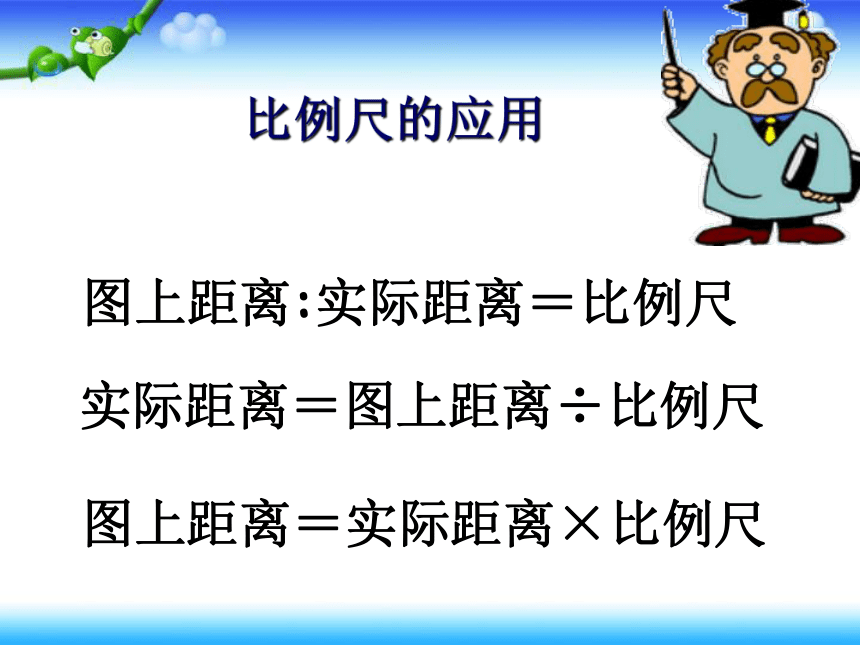 比例尺的应用

图上距离:实际距离＝比例尺

实际距离＝图上距离÷比例尺

图上距离＝实际距离×比例尺